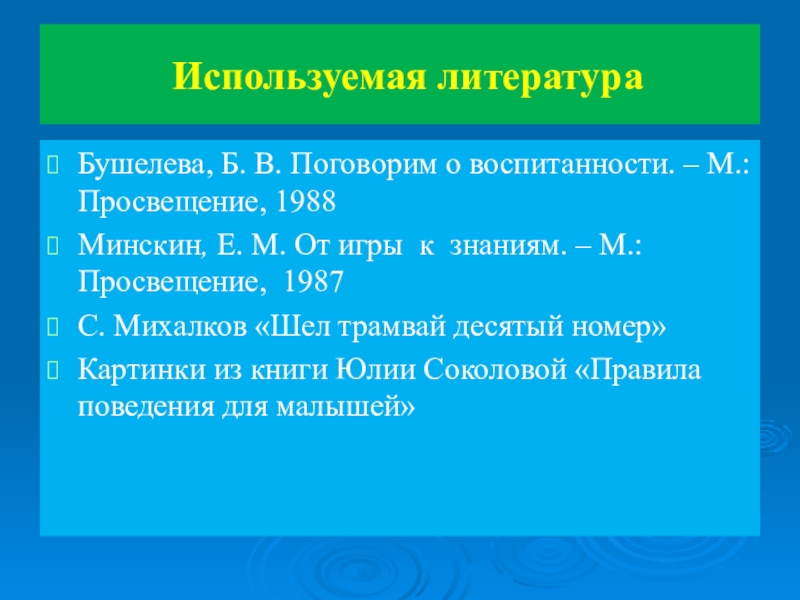 Используемая литература

Бушелева, Б. В. Поговорим о воспитанности. – М.: Просвещение, 1988

Минскин, Е. М. От игры к знаниям. – М.: Просвещение, 1987

С. Михалков «Шел трамвай десятый номер»

Картинки из книги Юлии Соколовой «Правила поведения для малышей»